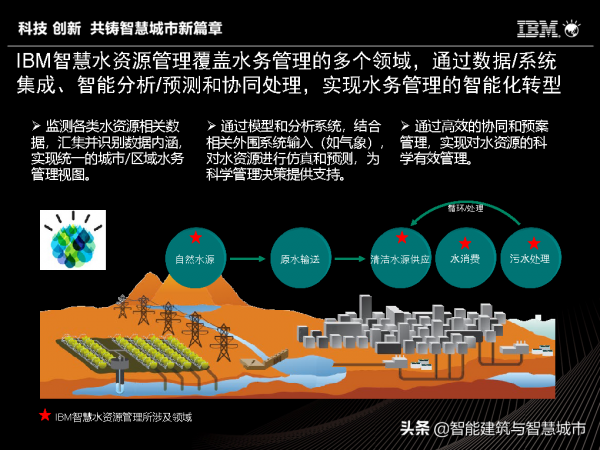 科技 创新 共铸智慧城市新篇章

IBM

IBM智慧水资源管理覆盖水务管理的多个领域，通过数据/系统集成、智能分析/预测和协同处理，实现水务管理的智能化转型

➢ 监测各类水资源相关数据，汇集并识别数据内涵，实现统一的城市/区域水务管理视图。

➢ 通过模型和分析系统，结合相关外围系统输入（如气象），对水资源进行仿真和预测，为科学管理决策提供支持。

➢ 通过高效的协同和预案管理，实现对水资源的科学有效管理。

循环处理

自然水源

原水输送

清洁水源供应

水消费

污水处理

★ IBM智慧水资源管理所涉及领域

头条 @智能建筑与智慧城市